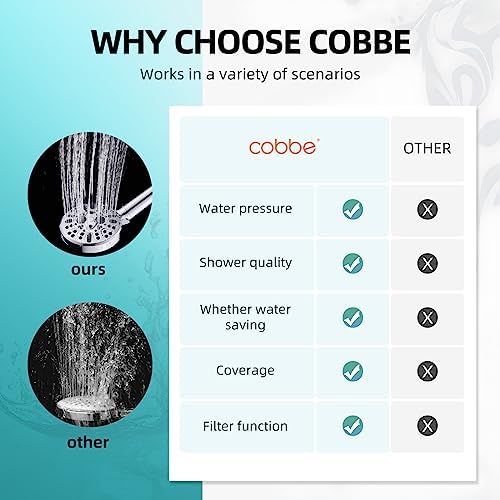 WHY CHOOSE COBBE

Works in a variety of scenarios

ours

other

| cobbe | | OTHER |
|---|---|---|
| Water pressure | ✓ | X |
| Shower quality | ✓ | X |
| Whether water saving | ✓ | X |
| Coverage | ✓ | X |
| Filter function | ✓ | X |